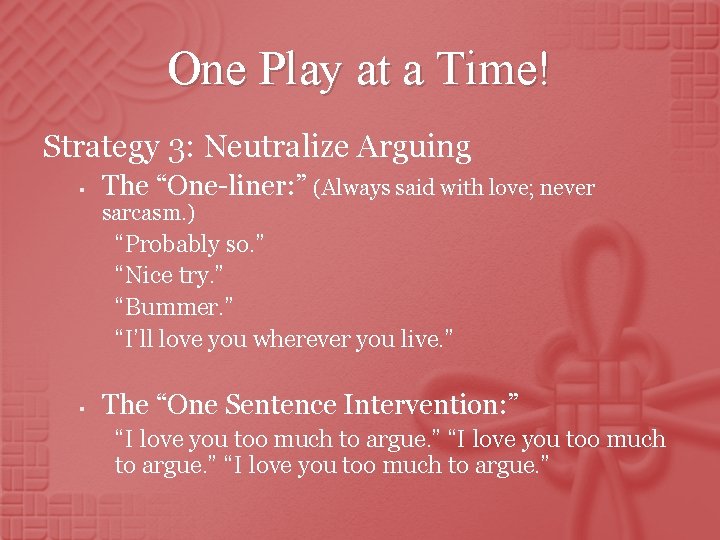 One Play at a Time!

Strategy 3: Neutralize Arguing

▪ The “One-liner:” (Always said with love; never sarcasm.)

“Probably so.”
“Nice try.”
“Bummer.”
“I’ll love you wherever you live.”

▪ The “One Sentence Intervention:”

“I love you too much to argue.” “I love you too much to argue.” “I love you too much to argue.”